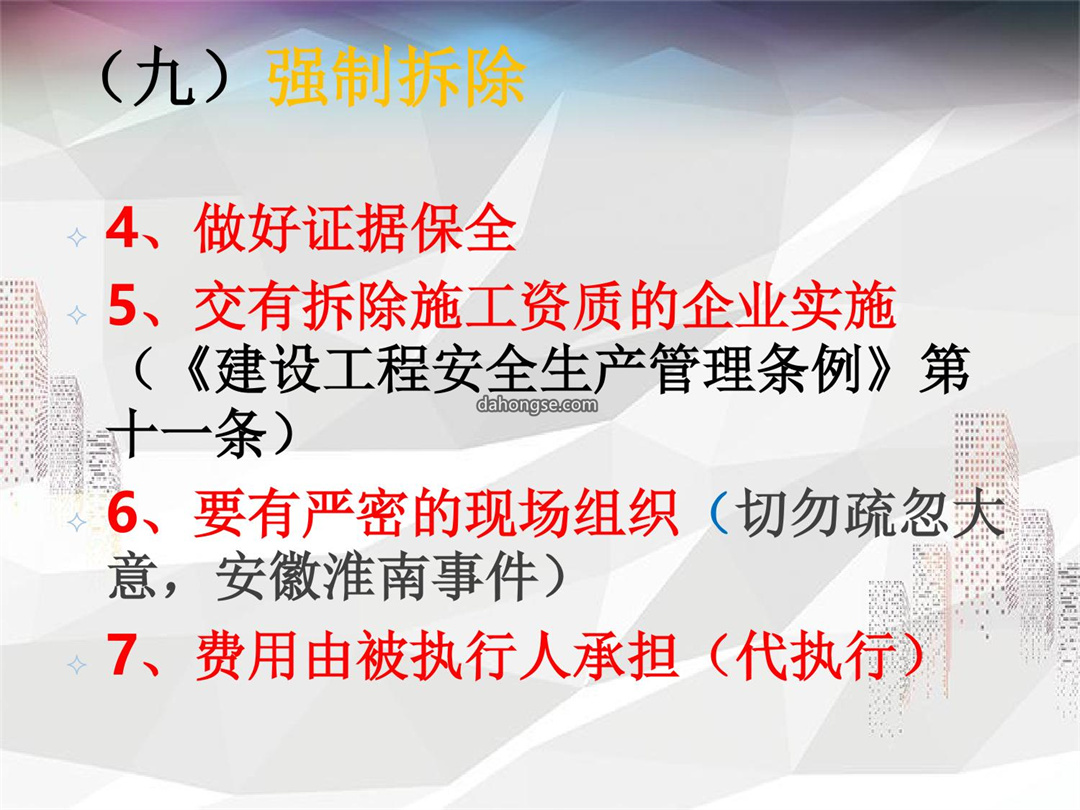 （九）强制拆除

4、做好证据保全

5、交有拆除施工资质的企业实施（《建设工程安全生产管理条例》第十一条）

dahongse.com

6、要有严密的现场组织（切勿疏忽大意，安徽淮南事件）

7、费用由被执行人承担（代执行）